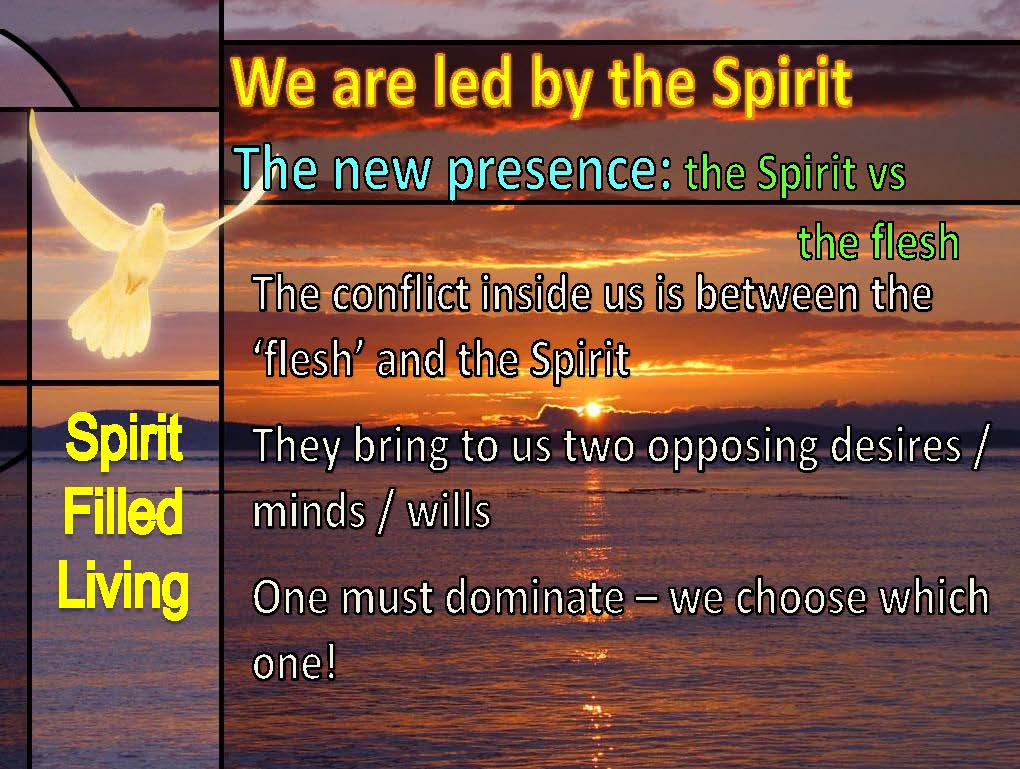 We are led by the Spirit

The new presence: the Spirit vs the flesh

The conflict inside us is between the 'flesh' and the Spirit

They bring to us two opposing desires / minds / wills

One must dominate – we choose which one!

Spirit Filled Living